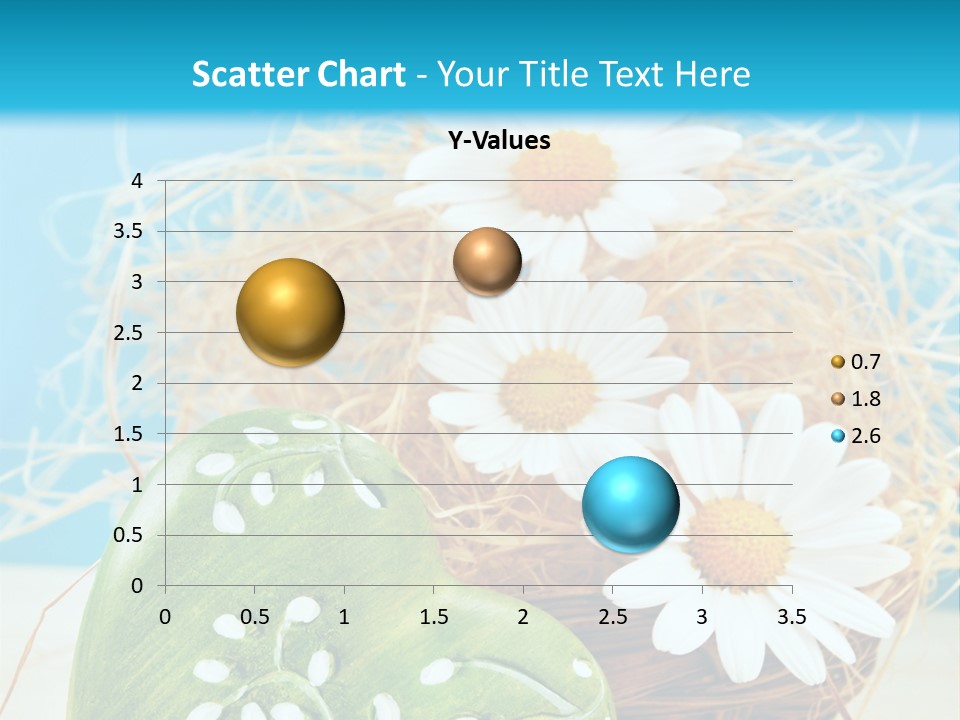 Scatter Chart - Your Title Text Here

Y-Values

4
3.5
3
2.5
2
1.5
1
0.5
0

0 0.5 1 1.5 2 2.5 3 3.5

0.7
1.8
2.6